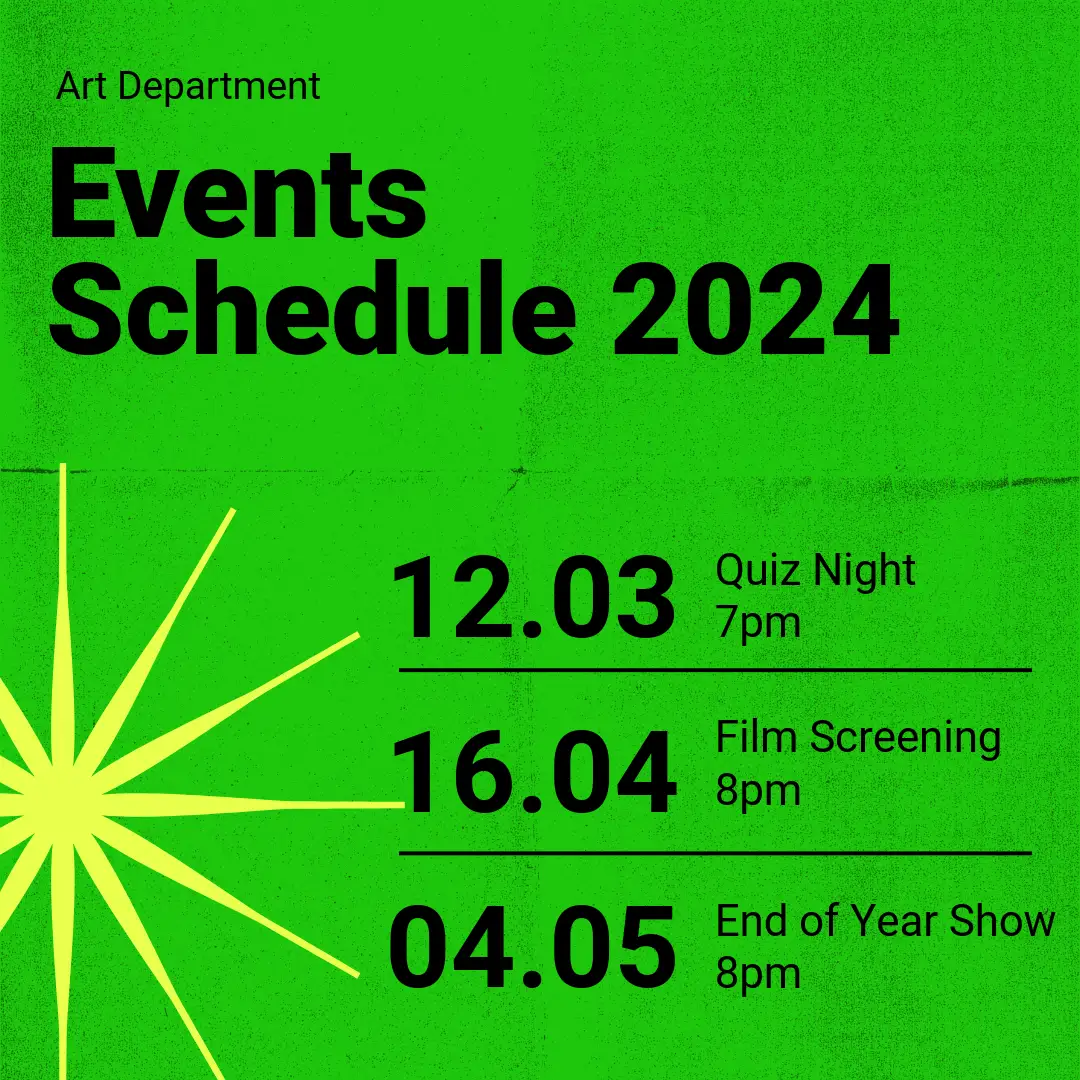 Art Department

Events Schedule 2024

12.03 Quiz Night 7pm

16.04 Film Screening 8pm

04.05 End of Year Show 8pm